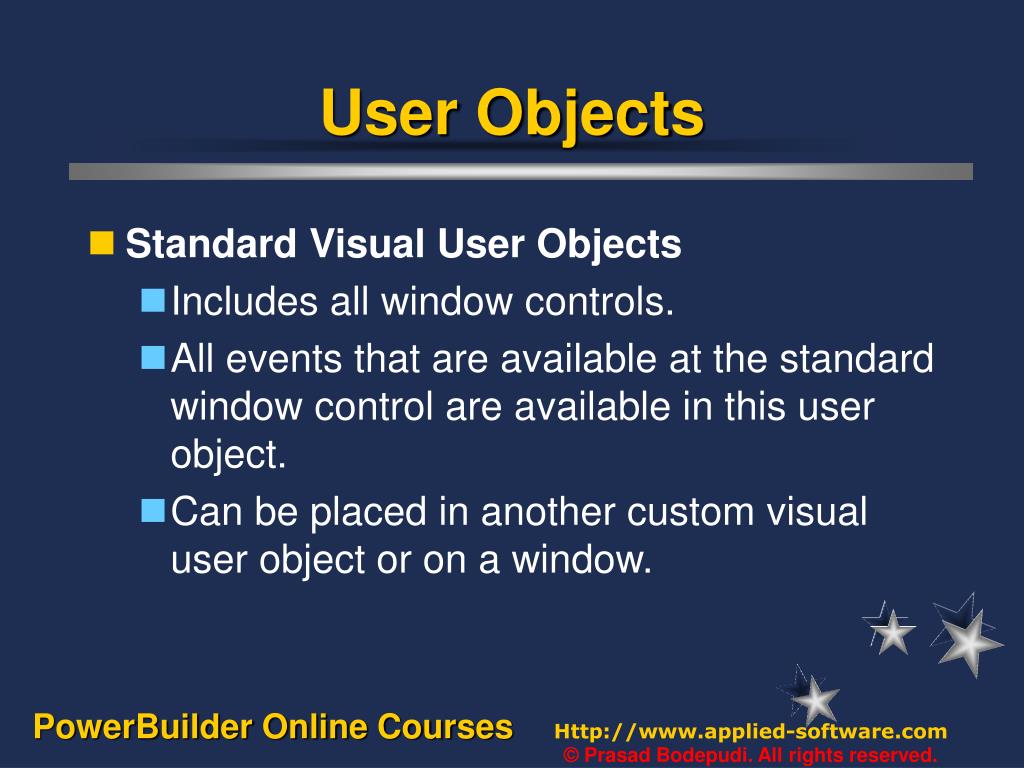 User Objects

Standard Visual User Objects

Includes all window controls.

All events that are available at the standard window control are available in this user object.

Can be placed in another custom visual user object or on a window.

PowerBuilder Online Courses

Http://www.applied-software.com
© Prasad Bodepudi. All rights reserved.